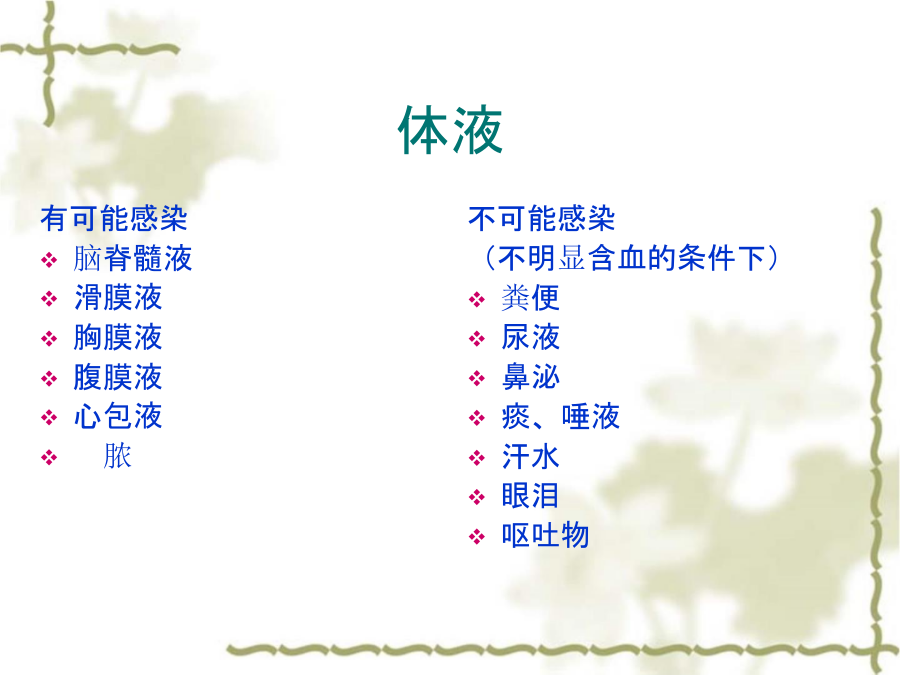 体液

有可能感染
❖ 脑脊髓液
❖ 滑膜液
❖ 胸膜液
❖ 腹膜液
❖ 心包液
❖ 脓

不可能感染
（不明显含血的条件下）
❖ 粪便
❖ 尿液
❖ 鼻泌
❖ 痰、唾液
❖ 汗水
❖ 眼泪
❖ 呕吐物